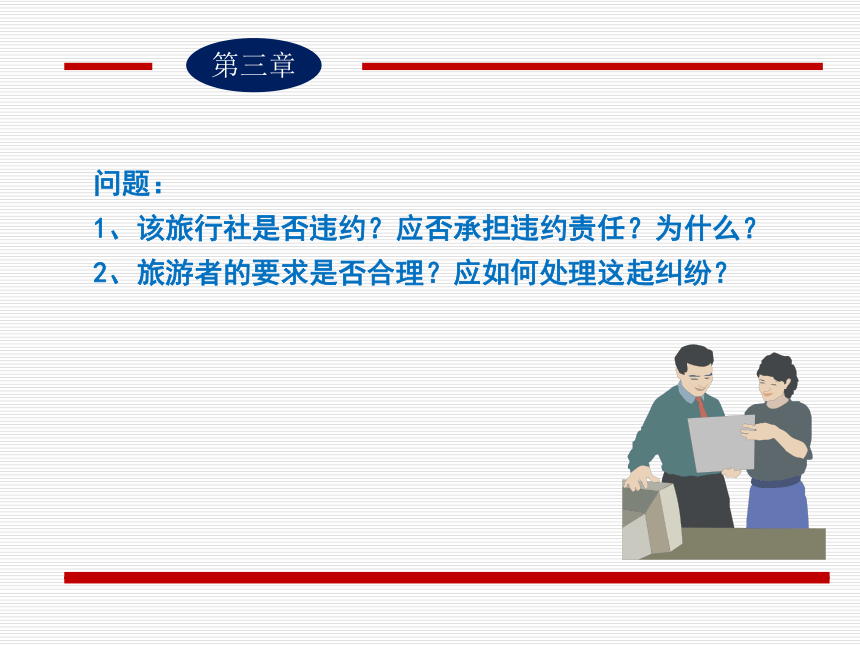 第三章

问题：
1、该旅行社是否违约？应否承担违约责任？为什么？
2、旅游者的要求是否合理？应如何处理这起纠纷？